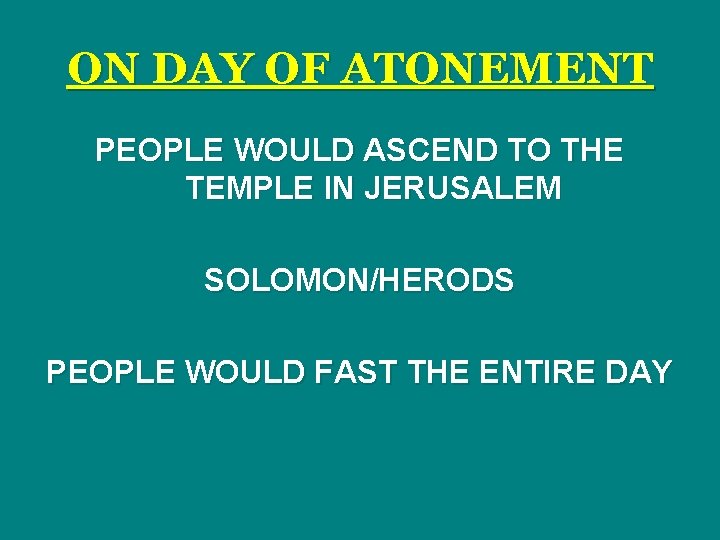 ON DAY OF ATONEMENT

PEOPLE WOULD ASCEND TO THE TEMPLE IN JERUSALEM

SOLOMON/HERODS

PEOPLE WOULD FAST THE ENTIRE DAY